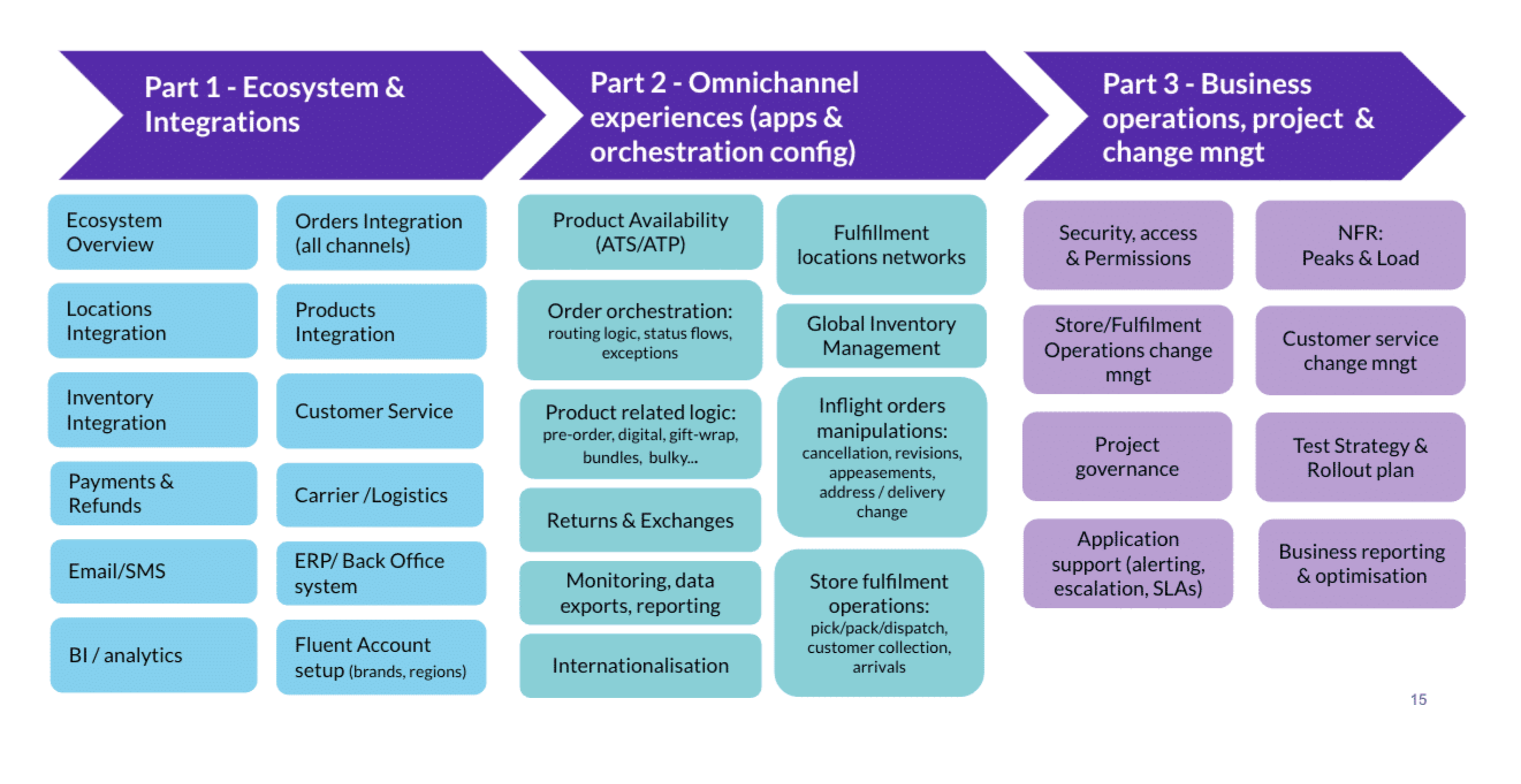 Part 1 - Ecosystem & Integrations

Ecosystem Overview

Locations Integration

Inventory Integration

Payments & Refunds

Email/SMS

BI / analytics

Orders Integration (all channels)

Products Integration

Customer Service

Carrier /Logistics

ERP/ Back Office system

Fluent Account setup (brands, regions)

Part 2 - Omnichannel experiences (apps & orchestration config)

Product Availability (ATS/ATP)

Order orchestration: routing logic, status flows, exceptions

Product related logic: pre-order, digital, gift-wrap, bundles, bulky...

Returns & Exchanges

Monitoring, data exports, reporting

Internationalisation

Fulfillment locations networks

Global Inventory Management

Inflight orders manipulations: cancellation, revisions, appeasements, address / delivery change

Store fulfilment operations: pick/pack/dispatch, customer collection, arrivals

Part 3 - Business operations, project & change mngt

Security, access & Permissions

Store/Fulfilment Operations change mngt

Project governance

Application support (alerting, escalation, SLAs)

NFR: Peaks & Load

Customer service change mngt

Test Strategy & Rollout plan

Business reporting & optimisation

15